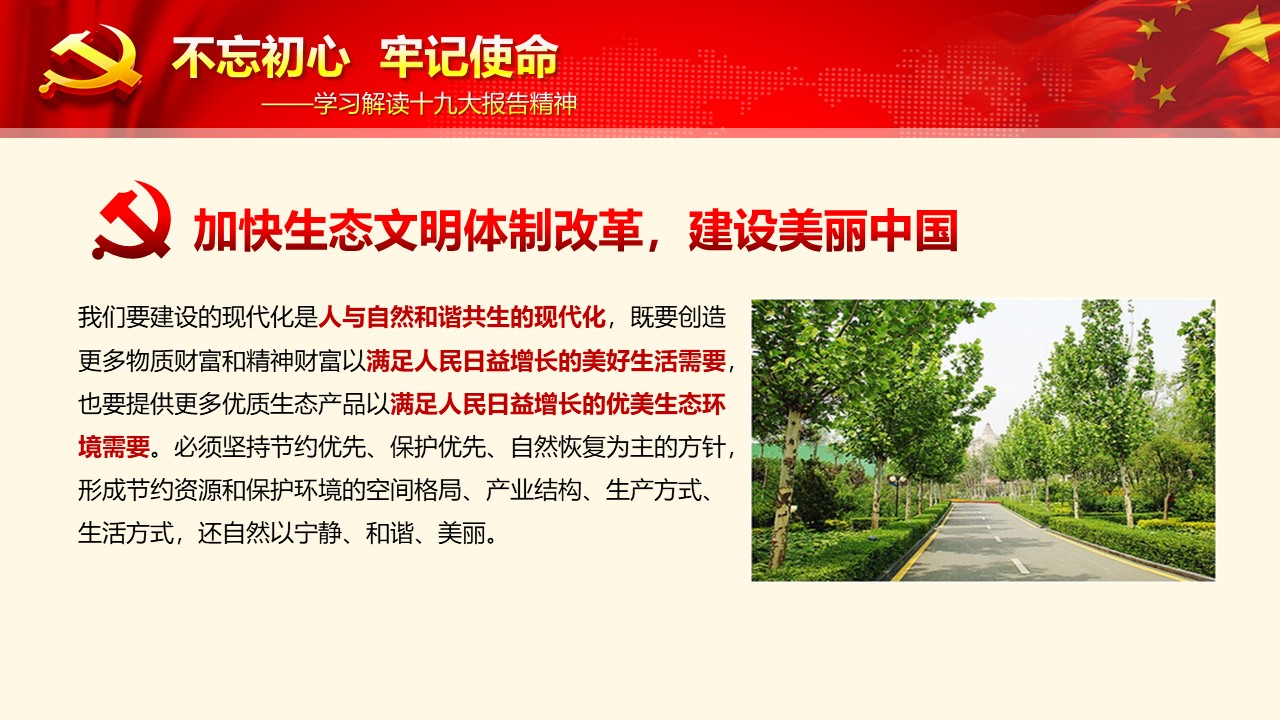 不忘初心 牢记使命
——学习解读十九大报告精神

加快生态文明体制改革，建设美丽中国

我们要建设的现代化是人与自然和谐共生的现代化，既要创造更多物质财富和精神财富以满足人民日益增长的美好生活需要，也要提供更多优质生态产品以满足人民日益增长的优美生态环境需要。必须坚持节约优先、保护优先、自然恢复为主的方针，形成节约资源和保护环境的空间格局、产业结构、生产方式、生活方式，还自然以宁静、和谐、美丽。